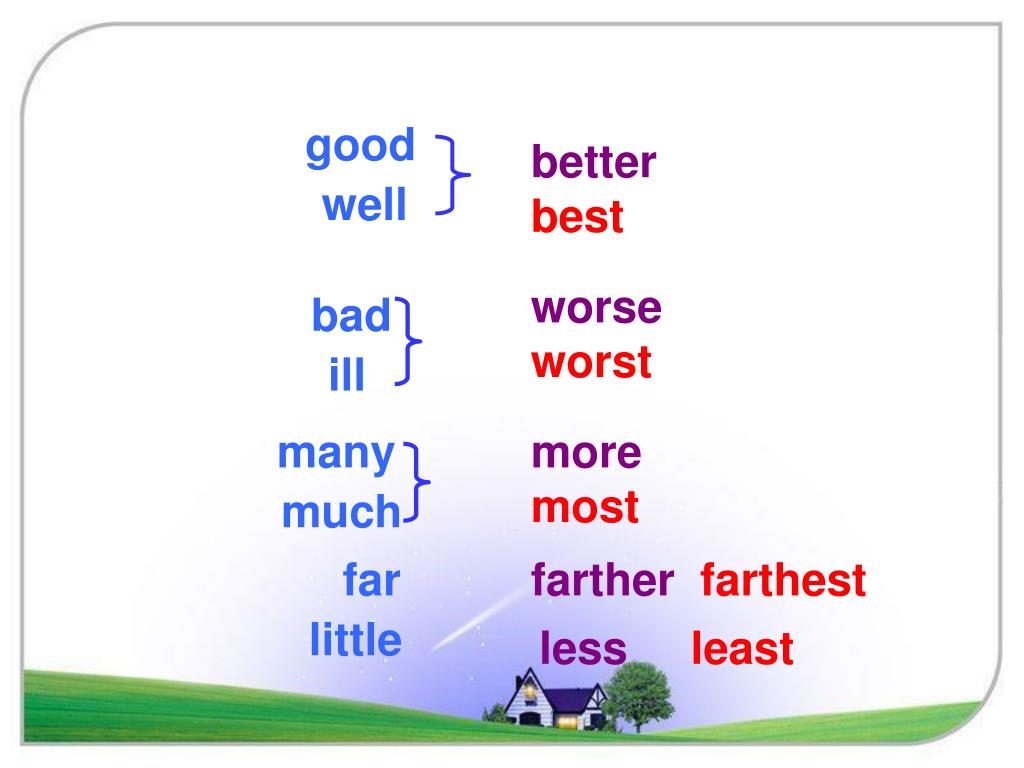 good
well

better
best

bad
ill

worse
worst

many
much

more
most

far farther farthest

little less least